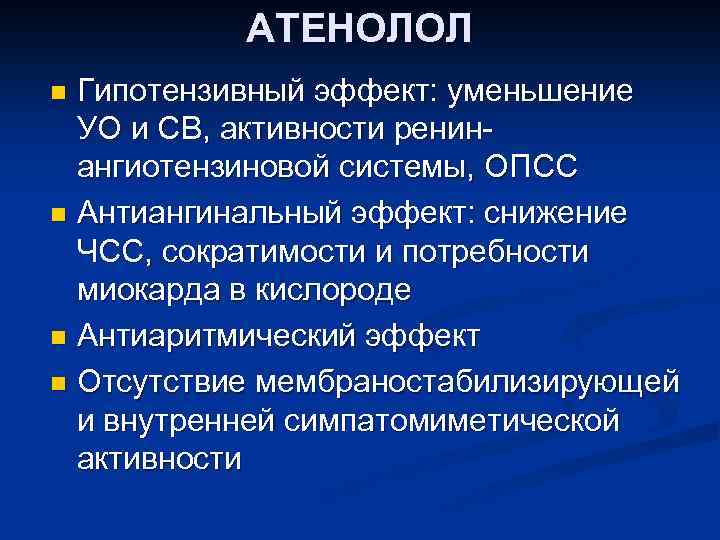 АТЕНОЛОЛ

- Гипотензивный эффект: уменьшение УО и СВ, активности ренин-ангиотензиновой системы, ОПСС
- Антиангинальный эффект: снижение ЧСС, сократимости и потребности миокарда в кислороде
- Антиаритмический эффект
- Отсутствие мембраностабилизирующей и внутренней симпатомиметической активности